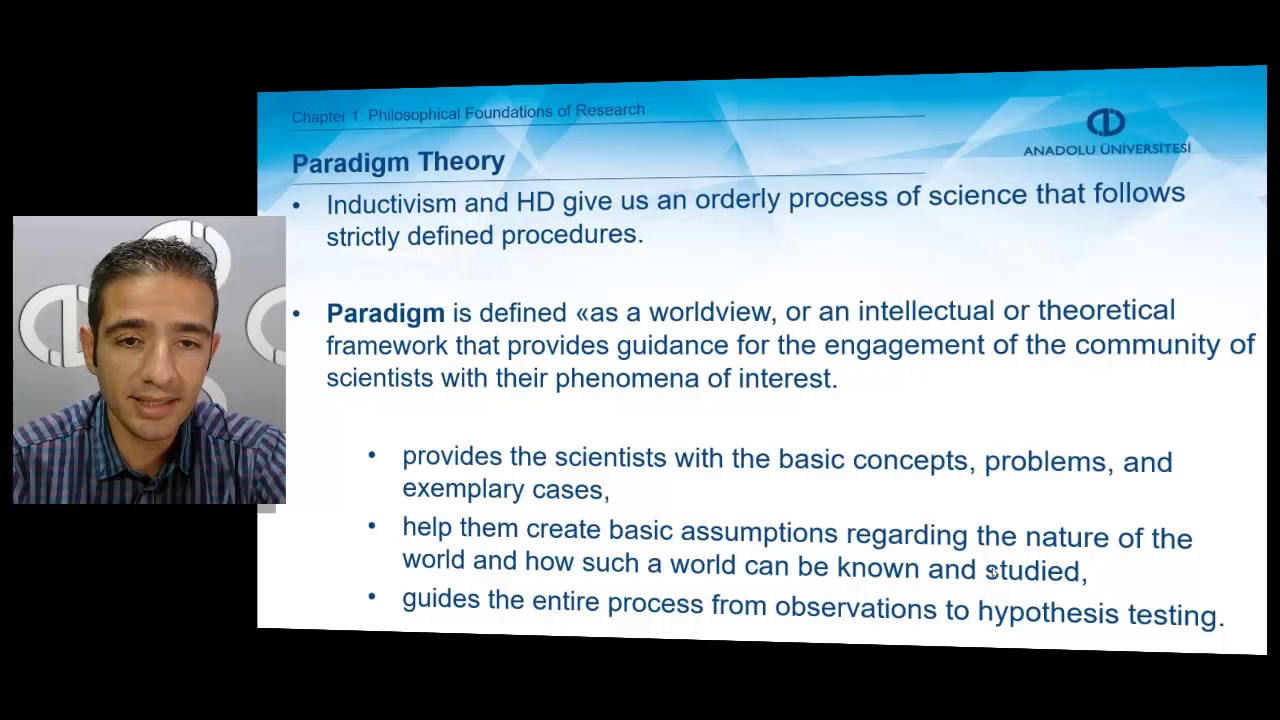 Chapter 1: Philosophical Foundations of Research

ANADOLU ÜNİVERSİTESİ

Paradigm Theory

• Inductivism and HD give us an orderly process of science that follows strictly defined procedures.

• Paradigm is defined «as a worldview, or an intellectual or theoretical framework that provides guidance for the engagement of the community of scientists with their phenomena of interest.

• provides the scientists with the basic concepts, problems, and exemplary cases,

• help them create basic assumptions regarding the nature of the world and how such a world can be known and studied,

• guides the entire process from observations to hypothesis testing.